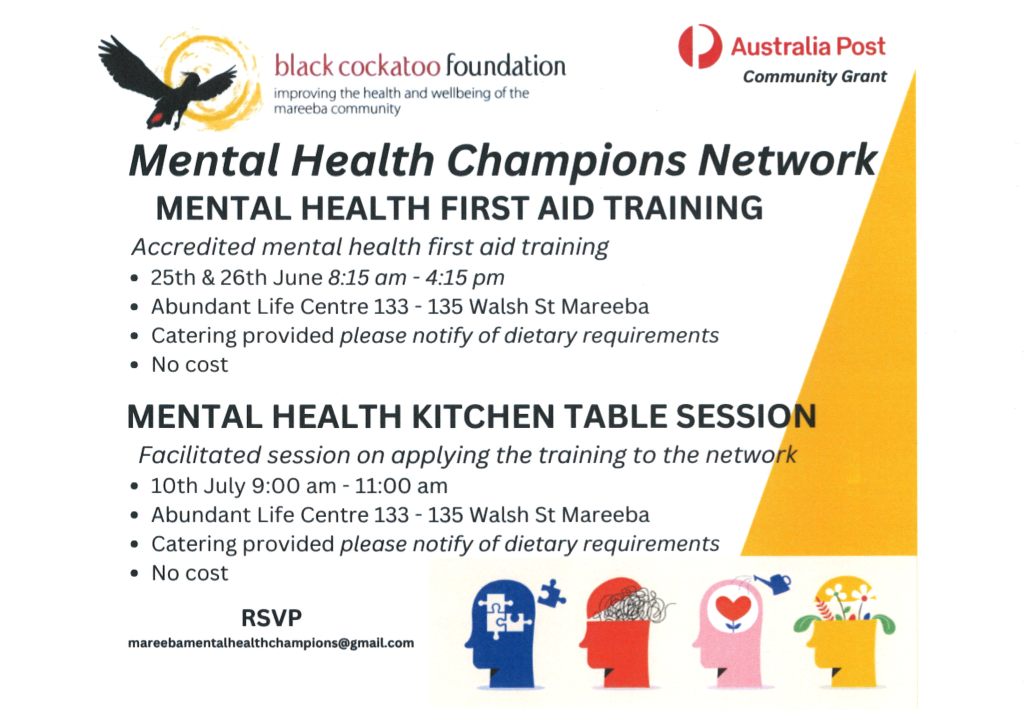 black cockatoo foundation
improving the health and wellbeing of the mareeba community

Australia Post
Community Grant

Mental Health Champions Network

MENTAL HEALTH FIRST AID TRAINING

Accredited mental health first aid training
• 25th & 26th June 8:15 am - 4:15 pm
• Abundant Life Centre 133 - 135 Walsh St Mareeba
• Catering provided please notify of dietary requirements
• No cost

MENTAL HEALTH KITCHEN TABLE SESSION

Facilitated session on applying the training to the network
• 10th July 9:00 am - 11:00 am
• Abundant Life Centre 133 - 135 Walsh St Mareeba
• Catering provided please notify of dietary requirements
• No cost

RSVP
mareebamentalhealthchampions@gmail.com